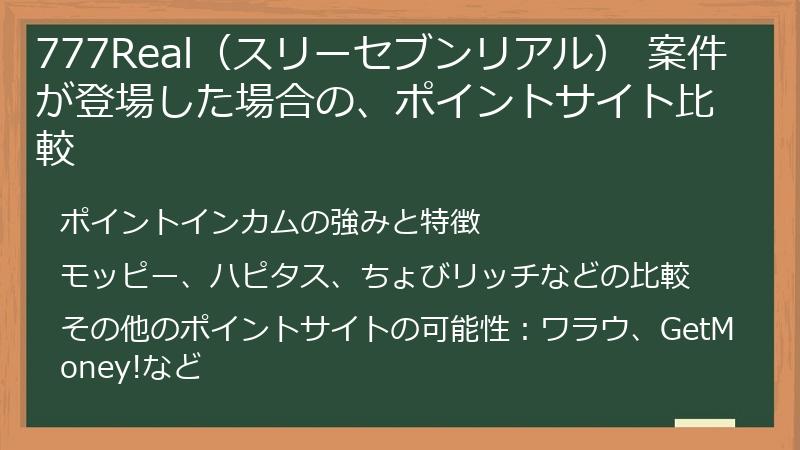 777Real（スリーセブンリアル） 案件が登場した場合の、ポイントサイト比較

ポイントインカムの強みと特徴

モッピー、ハピタス、ちょびリッチなどの比較

その他のポイントサイトの可能性：ワラウ、GetMoney!など